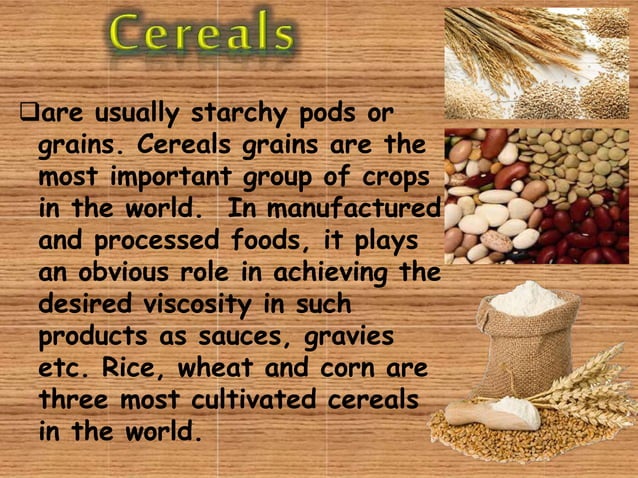 Cereals

❑are usually starchy pods or grains. Cereals grains are the most important group of crops in the world. In manufactured and processed foods, it plays an obvious role in achieving the desired viscosity in such products as sauces, gravies etc. Rice, wheat and corn are three most cultivated cereals in the world.